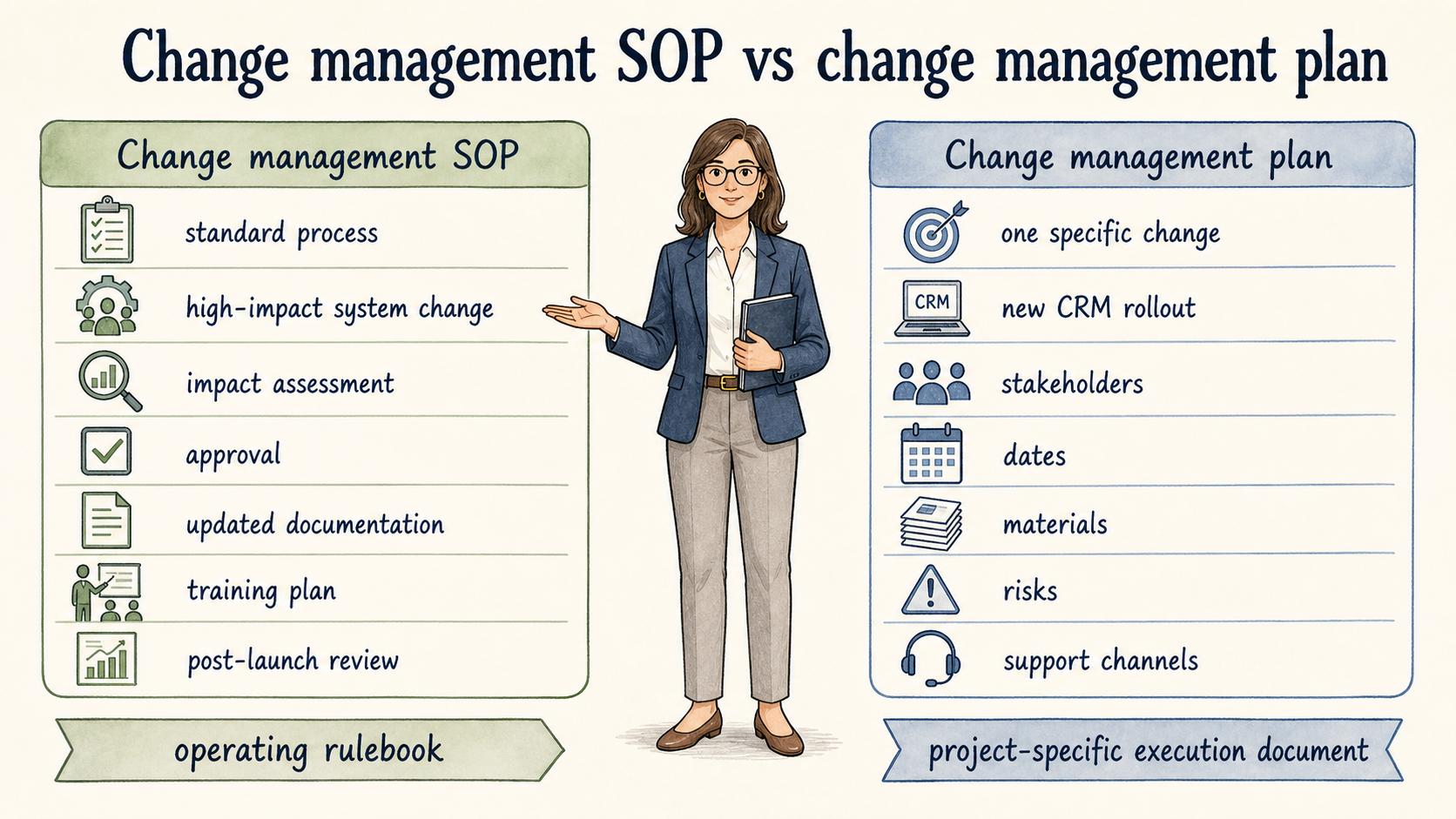 Change management SOP vs change management plan

Change management SOP

standard process

high-impact system change

impact assessment

approval

updated documentation

training plan

post-launch review

operating rulebook

Change management plan

one specific change

CRM

new CRM rollout

stakeholders

dates

materials

risks

support channels

project-specific execution document